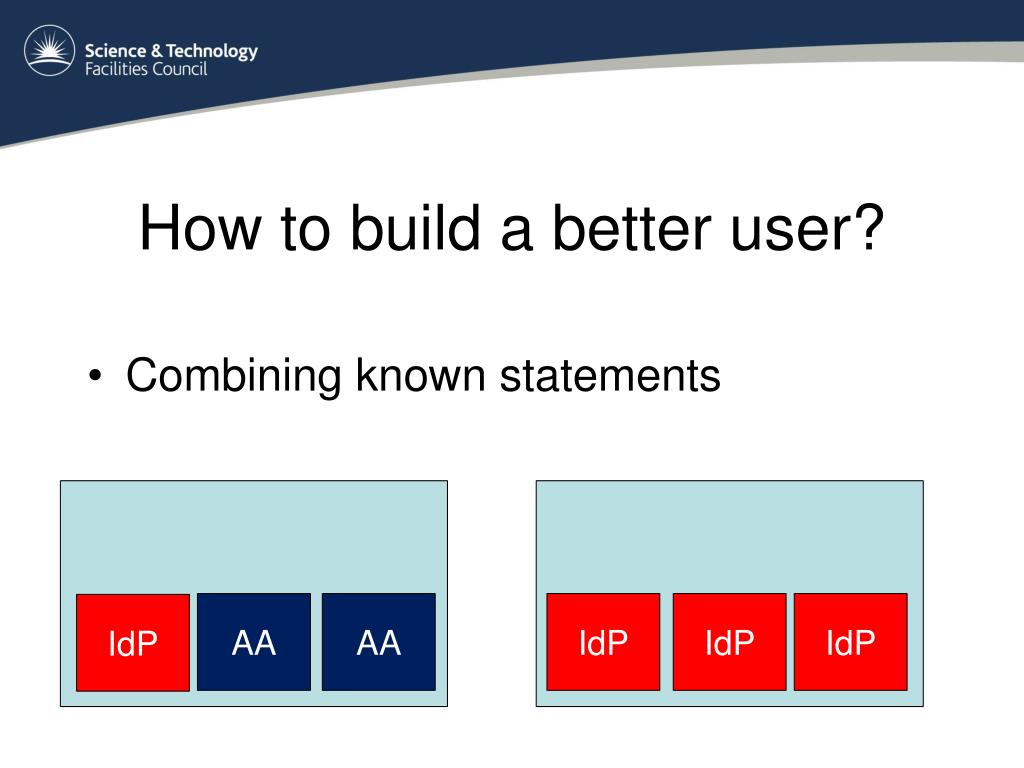 Science & Technology Facilities Council

How to build a better user?

• Combining known statements

IdP AA AA

IdP IdP IdP